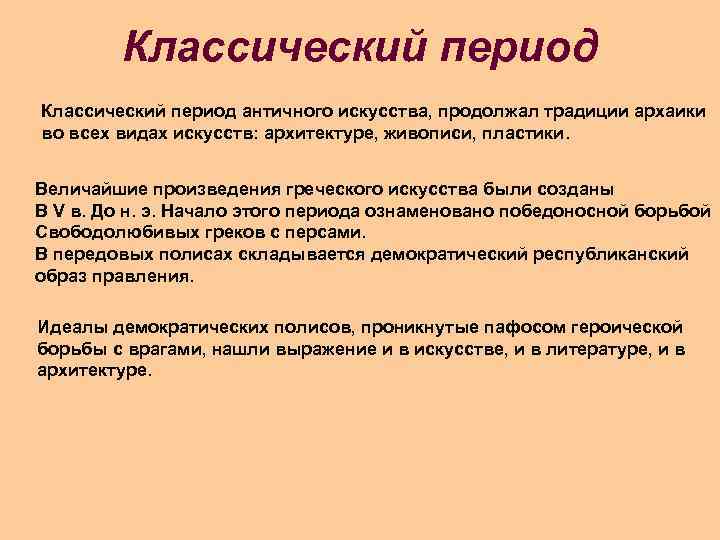 Классический период

Классический период античного искусства, продолжал традиции архаики во всех видах искусств: архитектуре, живописи, пластики.

Величайшие произведения греческого искусства были созданы В V в. До н. э. Начало этого периода ознаменовано победоносной борьбой Свободолюбивых греков с персами.
В передовых полисах складывается демократический республиканский образ правления.

Идеалы демократических полисов, проникнутые пафосом героической борьбы с врагами, нашли выражение и в искусстве, и в литературе, и в архитектуре.